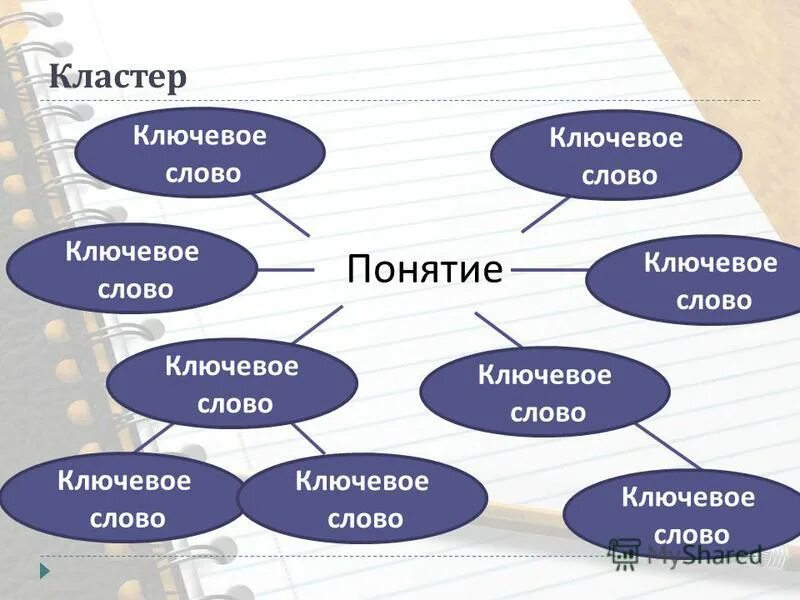 Кластер

Ключевое слово

Ключевое слово

Ключевое слово

Понятие

Ключевое слово

Ключевое слово

Ключевое слово

Ключевое слово

Ключевое слово

Ключевое слово

MyShared